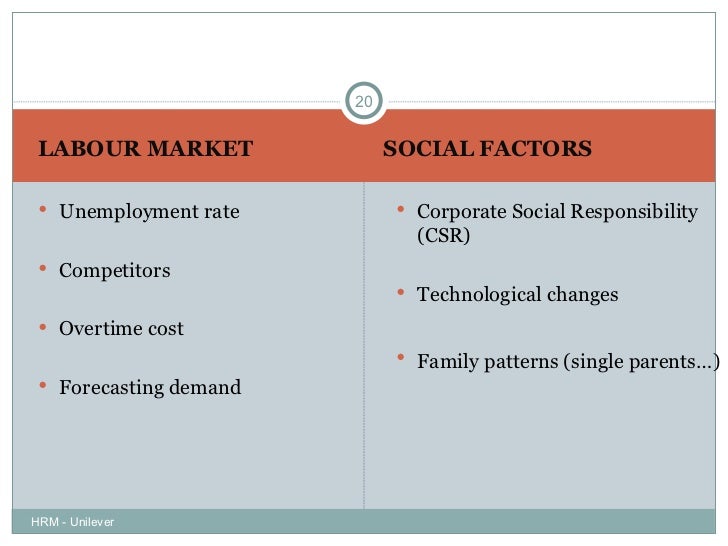 20

LABOUR MARKET

• Unemployment rate
• Competitors
• Overtime cost
• Forecasting demand

SOCIAL FACTORS

• Corporate Social Responsibility (CSR)
• Technological changes
• Family patterns (single parents…)

HRM - Unilever